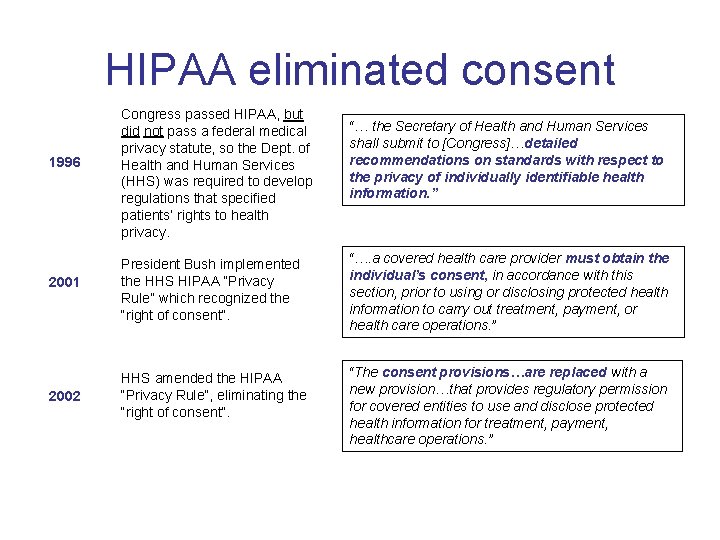 HIPAA eliminated consent

1996

Congress passed HIPAA, but did not pass a federal medical privacy statute, so the Dept. of Health and Human Services (HHS) was required to develop regulations that specified patients' rights to health privacy.

"… the Secretary of Health and Human Services shall submit to [Congress]…detailed recommendations on standards with respect to the privacy of individually identifiable health information."

2001

President Bush implemented the HHS HIPAA "Privacy Rule" which recognized the "right of consent".

"….a covered health care provider must obtain the individual's consent, in accordance with this section, prior to using or disclosing protected health information to carry out treatment, payment, or health care operations."

2002

HHS amended the HIPAA "Privacy Rule", eliminating the "right of consent".

"The consent provisions…are replaced with a new provision…that provides regulatory permission for covered entities to use and disclose protected health information for treatment, payment, healthcare operations."